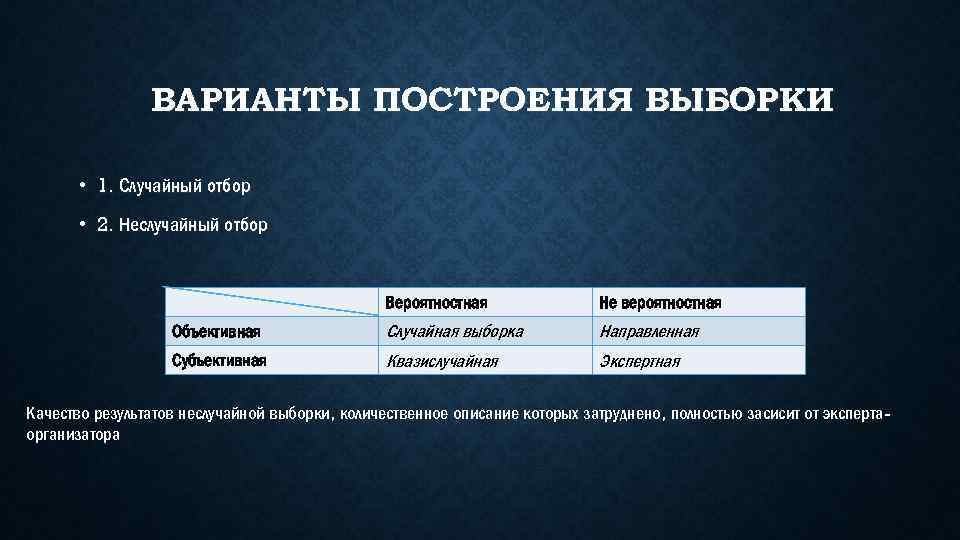 ВАРИАНТЫ ПОСТРОЕНИЯ ВЫБОРКИ

• 1. Случайный отбор

• 2. Неслучайный отбор

| | Вероятностная | Не вероятностная |
|---|---|---|
| Объективная | Случайная выборка | Направленная |
| Субъективная | Квазислучайная | Экспертная |

Качество результатов неслучайной выборки, количественное описание которых затруднено, полностью засисит от эксперта-организатора